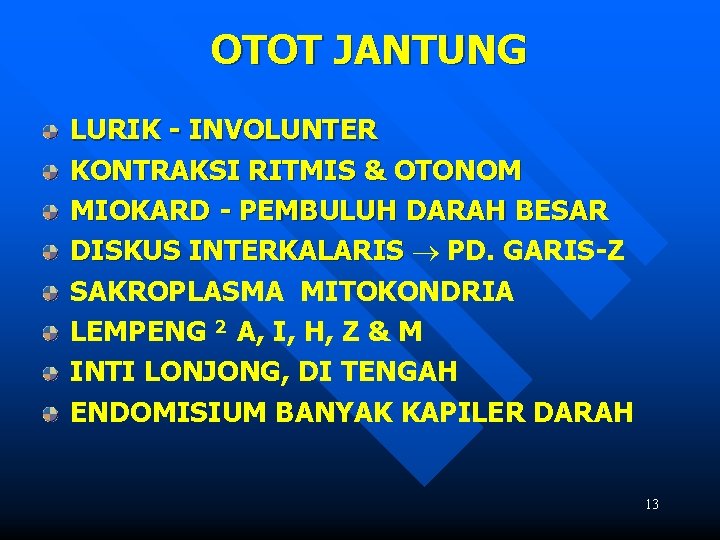 OTOT JANTUNG

LURIK - INVOLUNTER
KONTRAKSI RITMIS & OTONOM
MIOKARD - PEMBULUH DARAH BESAR
DISKUS INTERKALARIS $\rightarrow$ PD. GARIS-Z
SAKROPLASMA MITOKONDRIA
LEMPENG $^2$ A, I, H, Z & M
INTI LONJONG, DI TENGAH
ENDOMISIUM BANYAK KAPILER DARAH

13